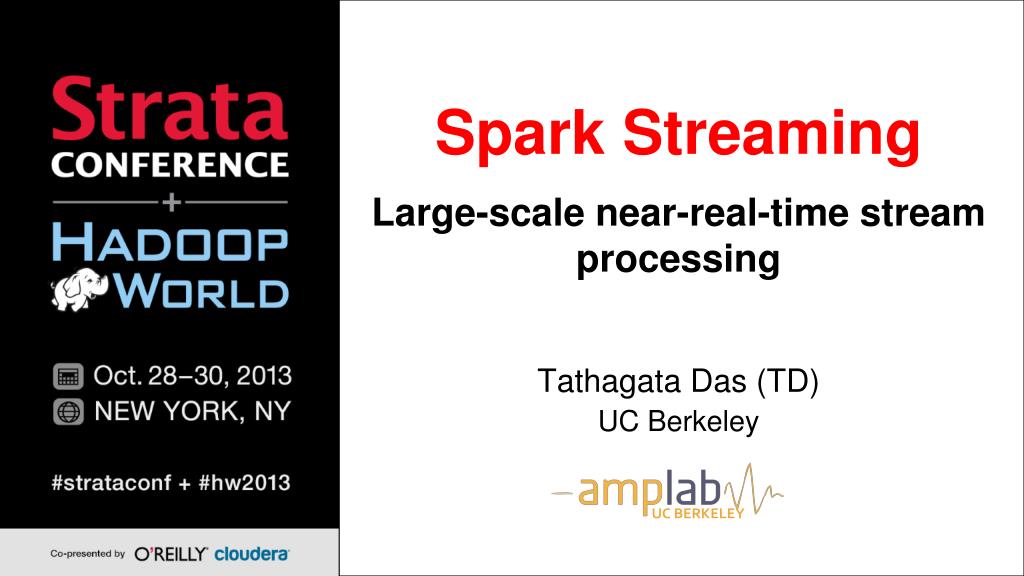 Strata CONFERENCE
+
HADOOP WORLD

Oct. 28–30, 2013
NEW YORK, NY

#strataconf + #hw2013

Co-presented by O'REILLY cloudera

Spark Streaming

Large-scale near-real-time stream processing

Tathagata Das (TD)
UC Berkeley

amplab
UC BERKELEY